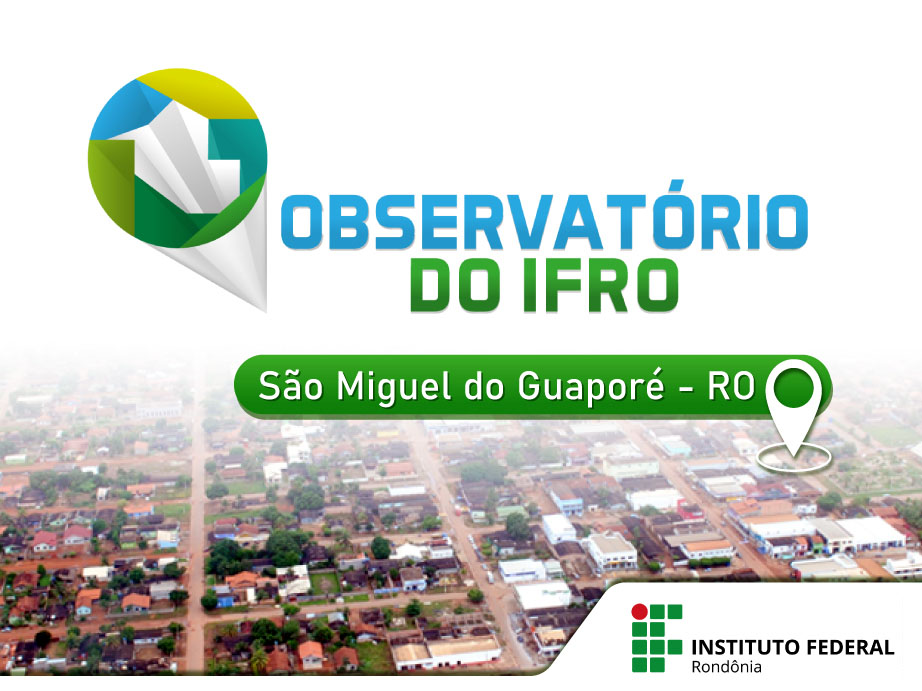 OBSERVATÓRIO DO IFRO

São Miguel do Guaporé - RO

INSTITUTO FEDERAL
Rondônia